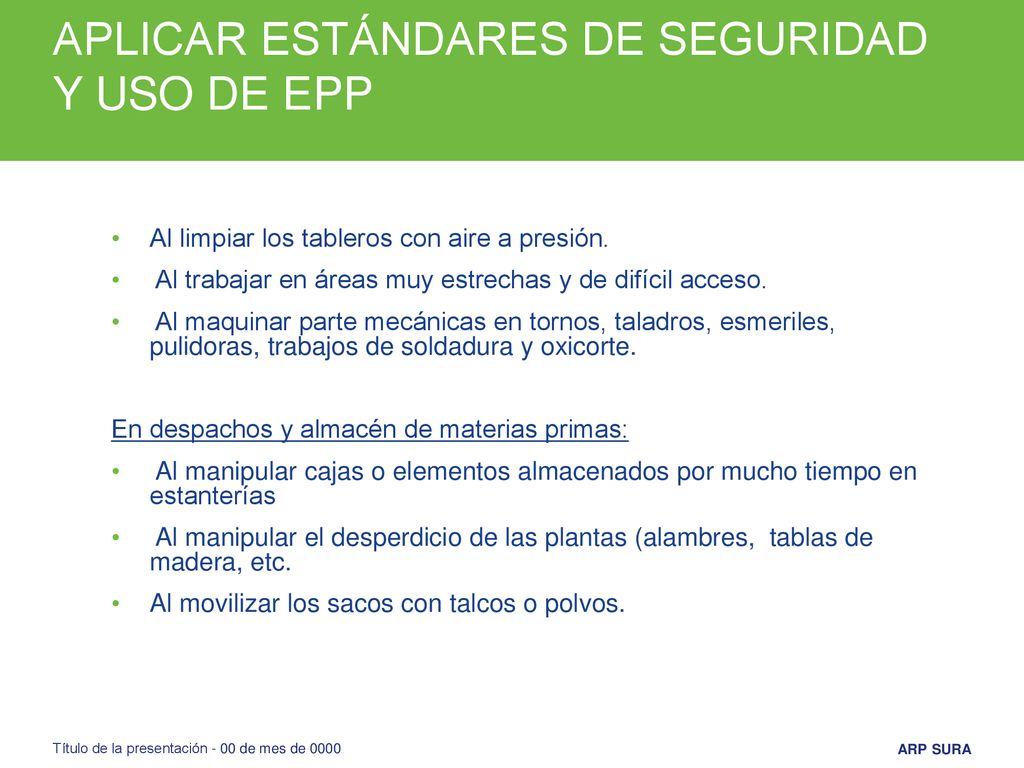 APLICAR ESTÁNDARES DE SEGURIDAD Y USO DE EPP

• Al limpiar los tableros con aire a presión.
• Al trabajar en áreas muy estrechas y de difícil acceso.
• Al maquinar parte mecánicas en tornos, taladros, esmeriles, pulidoras, trabajos de soldadura y oxicorte.

En despachos y almacén de materias primas:
• Al manipular cajas o elementos almacenados por mucho tiempo en estanterías
• Al manipular el desperdicio de las plantas (alambres, tablas de madera, etc.
• Al movilizar los sacos con talcos o polvos.

Título de la presentación - 00 de mes de 0000

ARP SURA